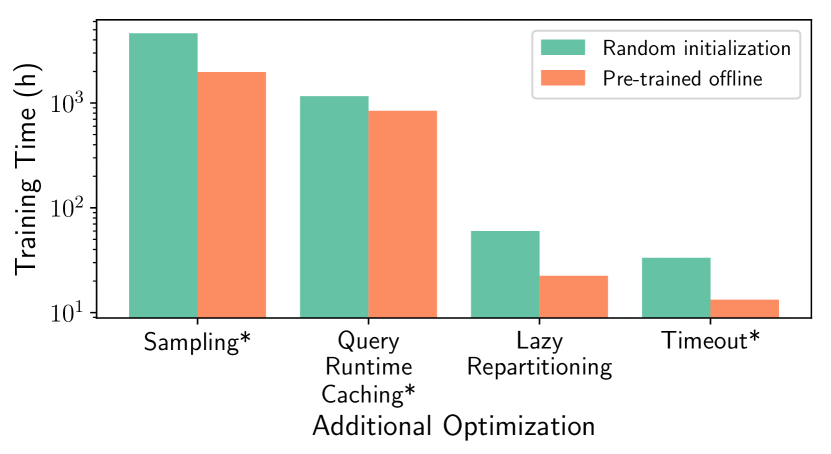 Random initialization
Pre-trained offline

Training Time (h)

$10^3$
$10^2$
$10^1$

Sampling*
Query Runtime Caching*
Lazy Repartitioning
Timeout*

Additional Optimization